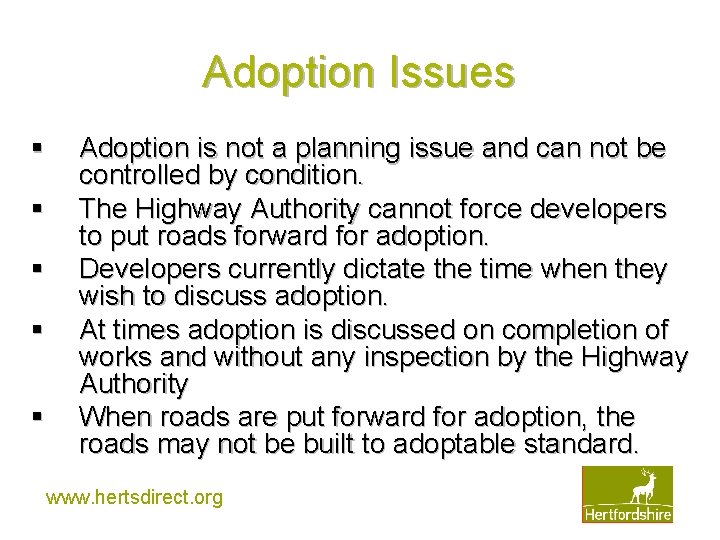 Adoption Issues

▪ Adoption is not a planning issue and can not be controlled by condition.
▪ The Highway Authority cannot force developers to put roads forward for adoption.
▪ Developers currently dictate the time when they wish to discuss adoption.
▪ At times adoption is discussed on completion of works and without any inspection by the Highway Authority
▪ When roads are put forward for adoption, the roads may not be built to adoptable standard.

www.hertsdirect.org

Hertfordshire